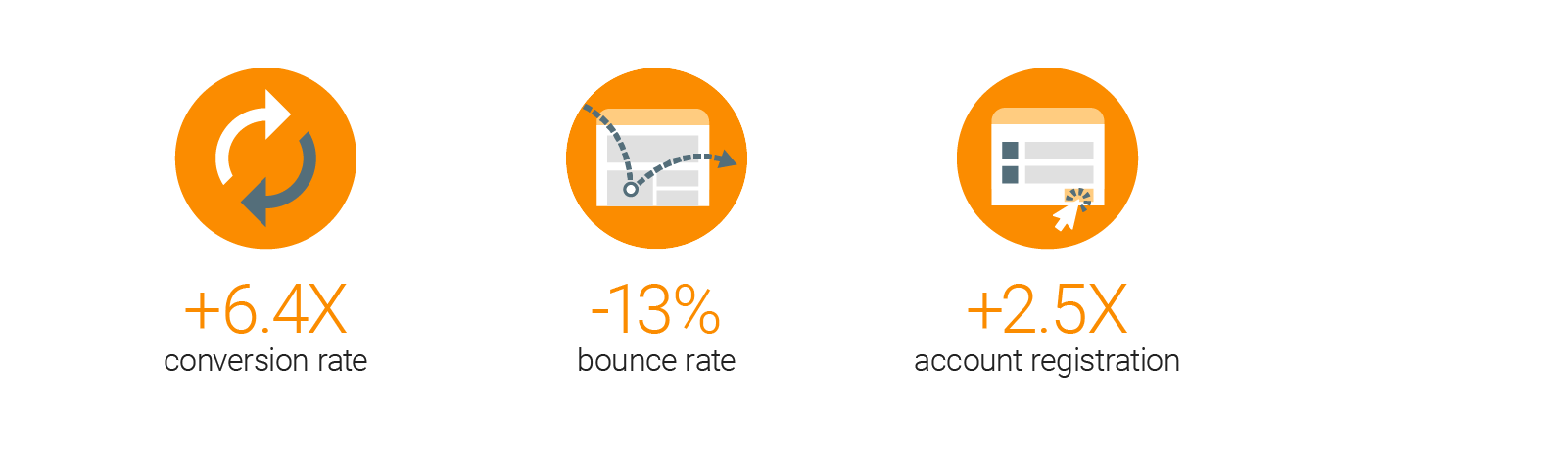 +6.4X
conversion rate

-13%
bounce rate

+2.5X
account registration